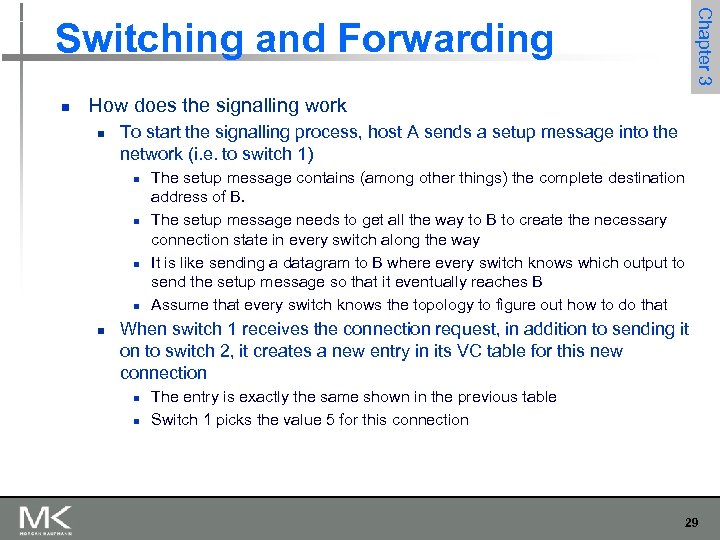 Switching and Forwarding

Chapter 3

- How does the signalling work
  - To start the signalling process, host A sends a setup message into the network (i.e. to switch 1)
    - The setup message contains (among other things) the complete destination address of B.
    - The setup message needs to get all the way to B to create the necessary connection state in every switch along the way
    - It is like sending a datagram to B where every switch knows which output to send the setup message so that it eventually reaches B
    - Assume that every switch knows the topology to figure out how to do that
  - When switch 1 receives the connection request, in addition to sending it on to switch 2, it creates a new entry in its VC table for this new connection
    - The entry is exactly the same shown in the previous table
    - Switch 1 picks the value 5 for this connection

MK
MORGAN KAUFMANN

29